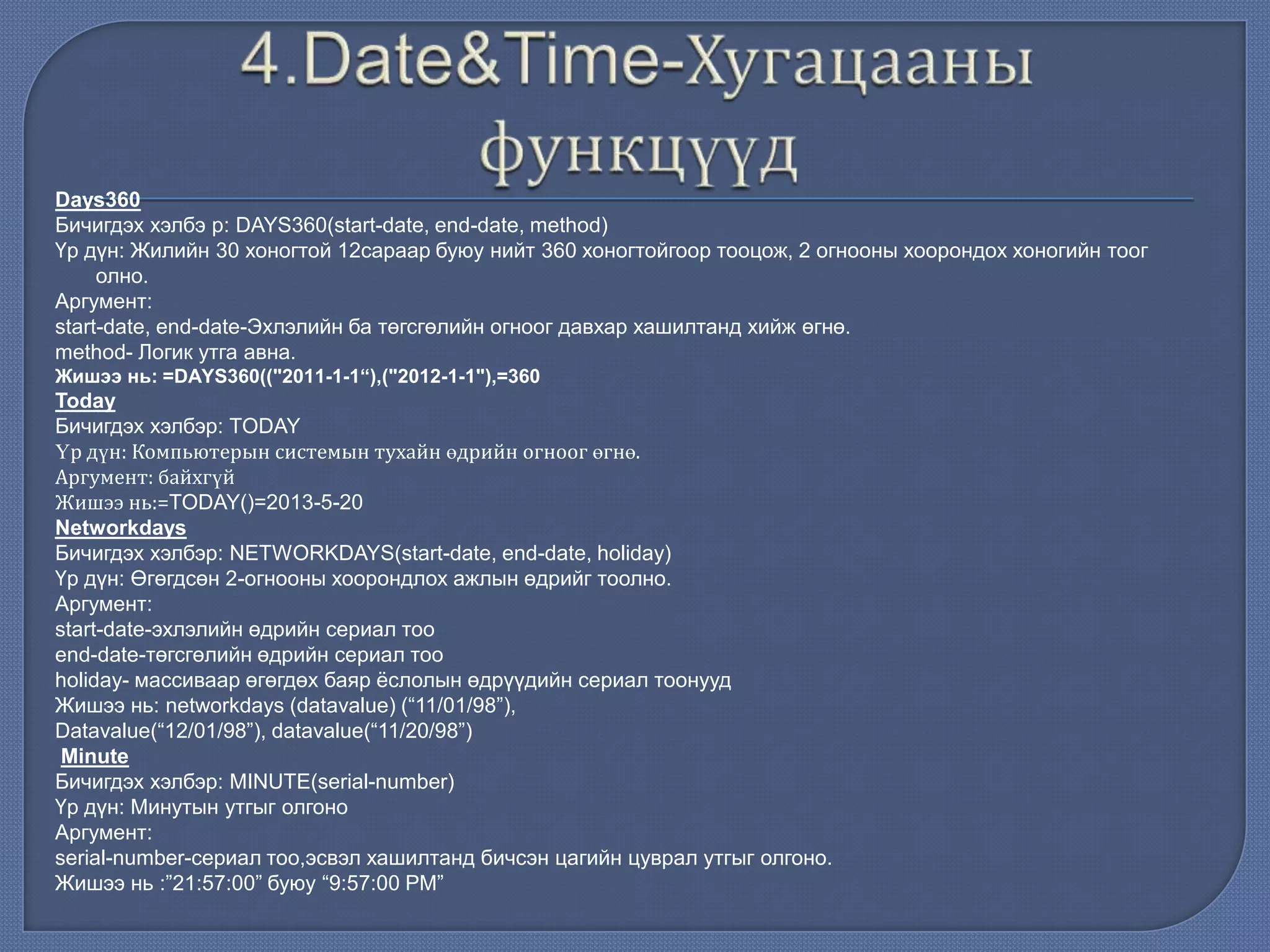 4.Date&Time-Хугацааны функцүүд

Days360
Бичигдэх хэлбэ р: DAYS360(start-date, end-date, method)
Үр дүн: Жилийн 30 хоногтой 12сараар буюу нийт 360 хоногтойгоор тооцож, 2 огнооны хоорондох хоногийн тоог олно.
Аргумент:
start-date, end-date-Эхлэлийн ба төгсгөлийн огноог давхар хашилтанд хийж өгнө.
method- Логик утга авна.
Жишээ нь: =DAYS360(("2011-1-1“),("2012-1-1"),=360
Today
Бичигдэх хэлбэр: TODAY
Үр дүн: Компьютерын системын тухайн өдрийн огноог өгнө.
Аргумент: байхгүй
Жишээ нь:=TODAY()=2013-5-20
Networkdays
Бичигдэх хэлбэр: NETWORKDAYS(start-date, end-date, holiday)
Үр дүн: Өгөгдсөн 2-огнооны хоорондлох ажлын өдрийг тоолно.
Аргумент:
start-date-эхлэлийн өдрийн сериал тоо
end-date-төгсгөлийн өдрийн сериал тоо
holiday- массиваар өгөгдөх баяр ёслолын өдрүүдийн сериал тоонууд
Жишээ нь: networkdays (datavalue) (“11/01/98”), Datavalue(“12/01/98”), datavalue(“11/20/98”)
Minute
Бичигдэх хэлбэр: MINUTE(serial-number)
Үр дүн: Минутын утгыг олгоно
Аргумент:
serial-number-сериал тоо,эсвэл хашилтанд бичсэн цагийн цуврал утгыг олгоно.
Жишээ нь :”21:57:00” буюу “9:57:00 PM”